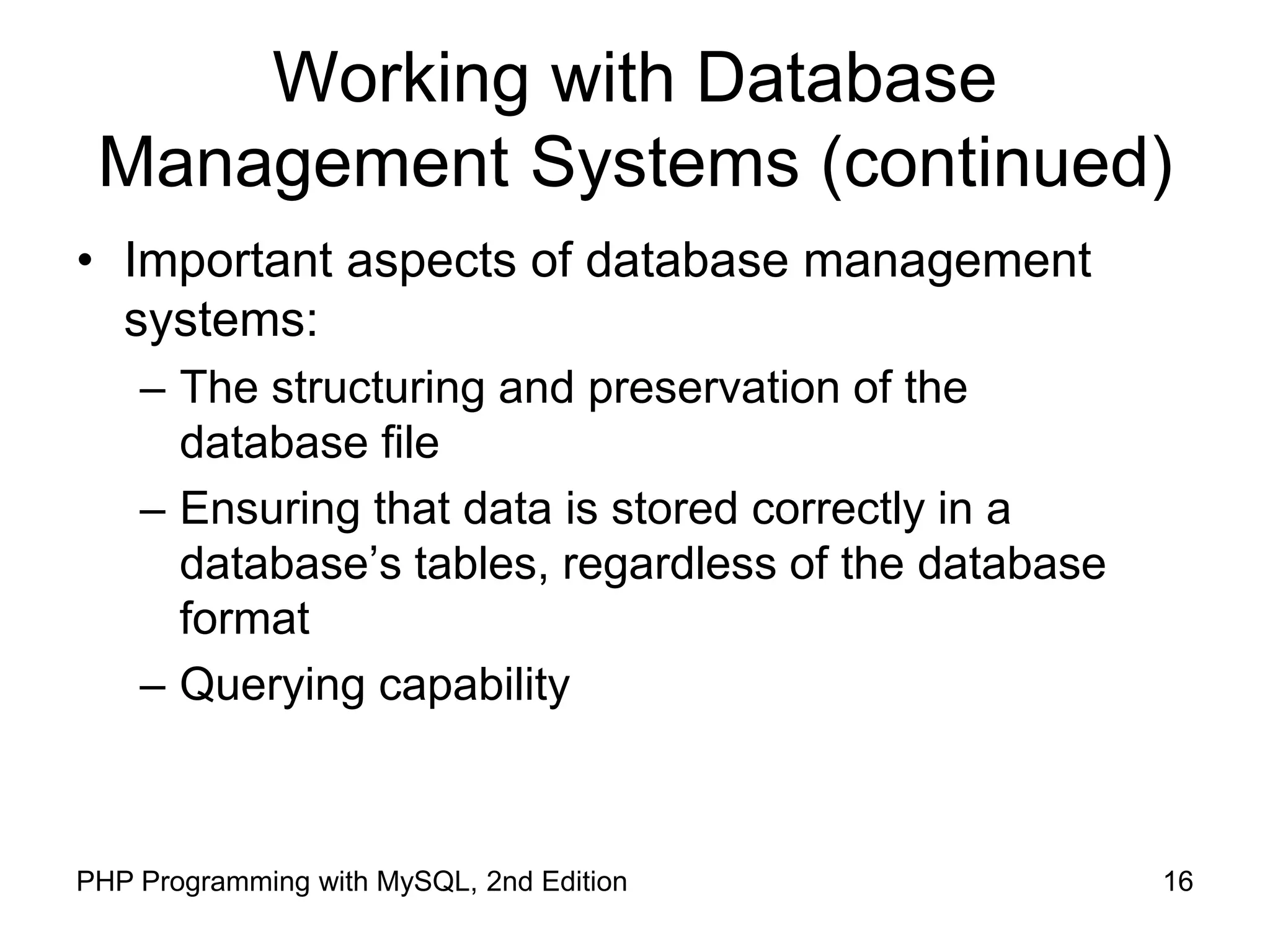 Working with Database Management Systems (continued)

• Important aspects of database management systems:
– The structuring and preservation of the database file
– Ensuring that data is stored correctly in a database’s tables, regardless of the database format
– Querying capability

PHP Programming with MySQL, 2nd Edition

16